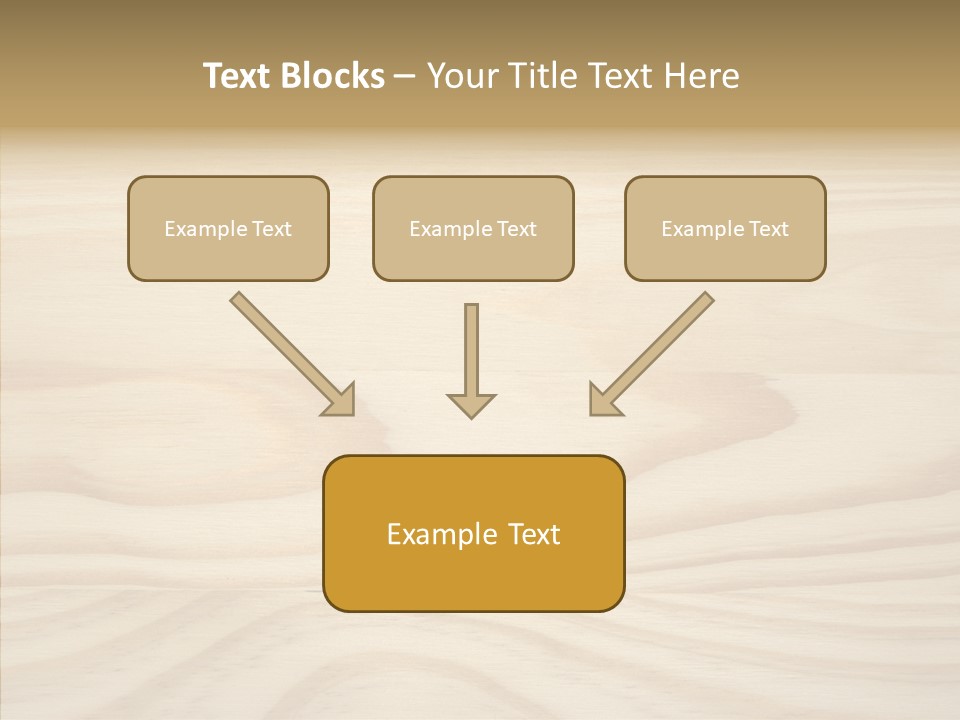 Text Blocks – Your Title Text Here

Example Text

Example Text

Example Text

Example Text